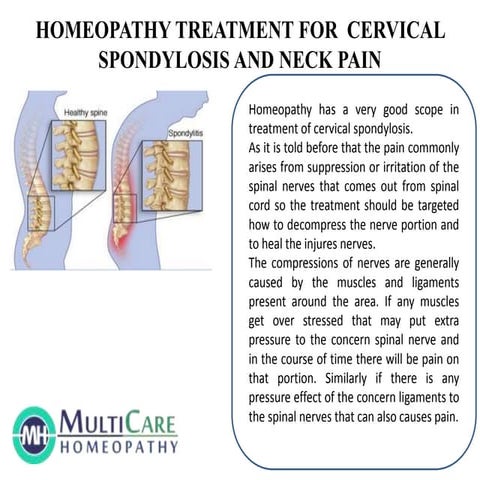 HOMEOPATHY TREATMENT FOR CERVICAL SPONDYLOSIS AND NECK PAIN

Healthy spine

Spondylitis

Homeopathy has a very good scope in treatment of cervical spondylosis.
As it is told before that the pain commonly arises from suppression or irritation of the spinal nerves that comes out from spinal cord so the treatment should be targeted how to decompress the nerve portion and to heal the injures nerves.
The compressions of nerves are generally caused by the muscles and ligaments present around the area. If any muscles get over stressed that may put extra pressure to the concern spinal nerve and in the course of time there will be pain on that portion. Similarly if there is any pressure effect of the concern ligaments to the spinal nerves that can also causes pain.

MH
MULTICARE
HOMEOPATHY